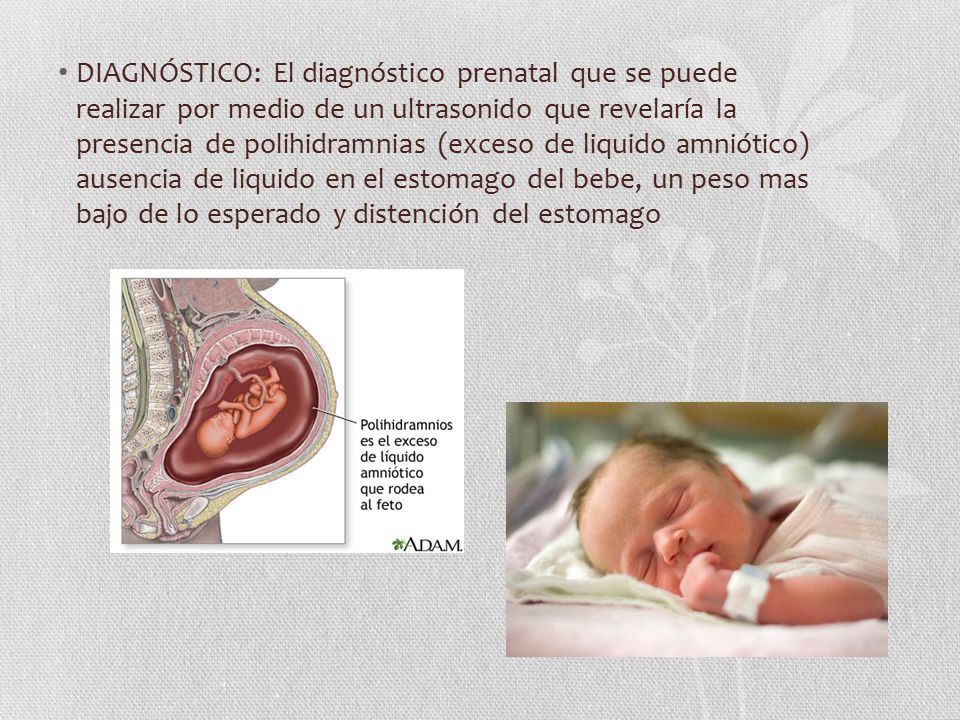 • DIAGNÓSTICO: El diagnóstico prenatal que se puede realizar por medio de un ultrasonido que revelaría la presencia de polihidramnias (exceso de liquido amniótico) ausencia de liquido en el estomago del bebe, un peso mas bajo de lo esperado y distención del estomago

Polihidramnios es el exceso de líquido amniótico que rodea al feto

A.D.A.M.